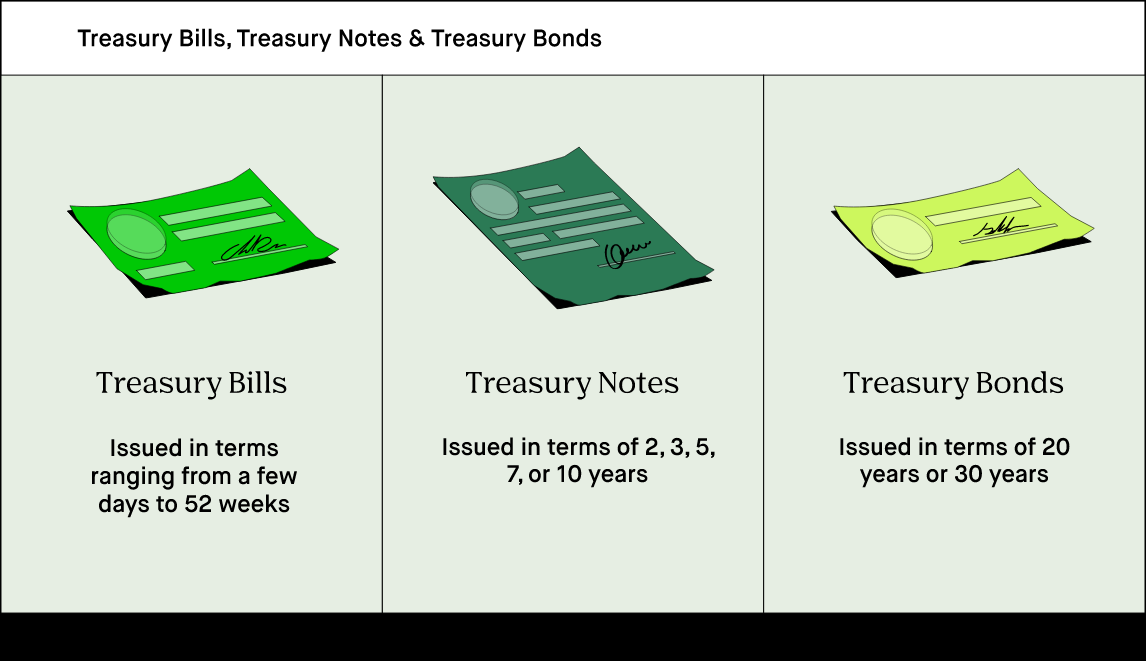 Treasury Bills, Treasury Notes & Treasury Bonds

Treasury Bills

Issued in terms ranging from a few days to 52 weeks

Treasury Notes

Issued in terms of 2, 3, 5, 7, or 10 years

Treasury Bonds

Issued in terms of 20 years or 30 years